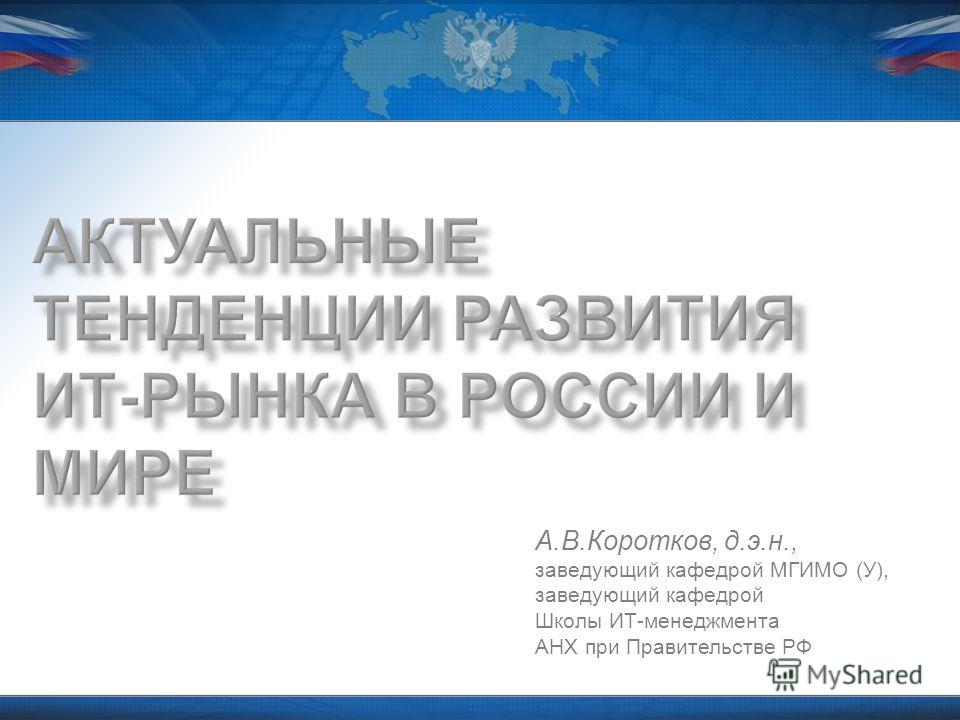 АКТУАЛЬНЫЕ ТЕНДЕНЦИИ РАЗВИТИЯ ИТ-РЫНКА В РОССИИ И МИРЕ

А.В.Коротков, д.э.н.,
заведующий кафедрой МГИМО (У),
заведующий кафедрой
Школы ИТ-менеджмента
АНХ при Правительстве РФ

MyShared